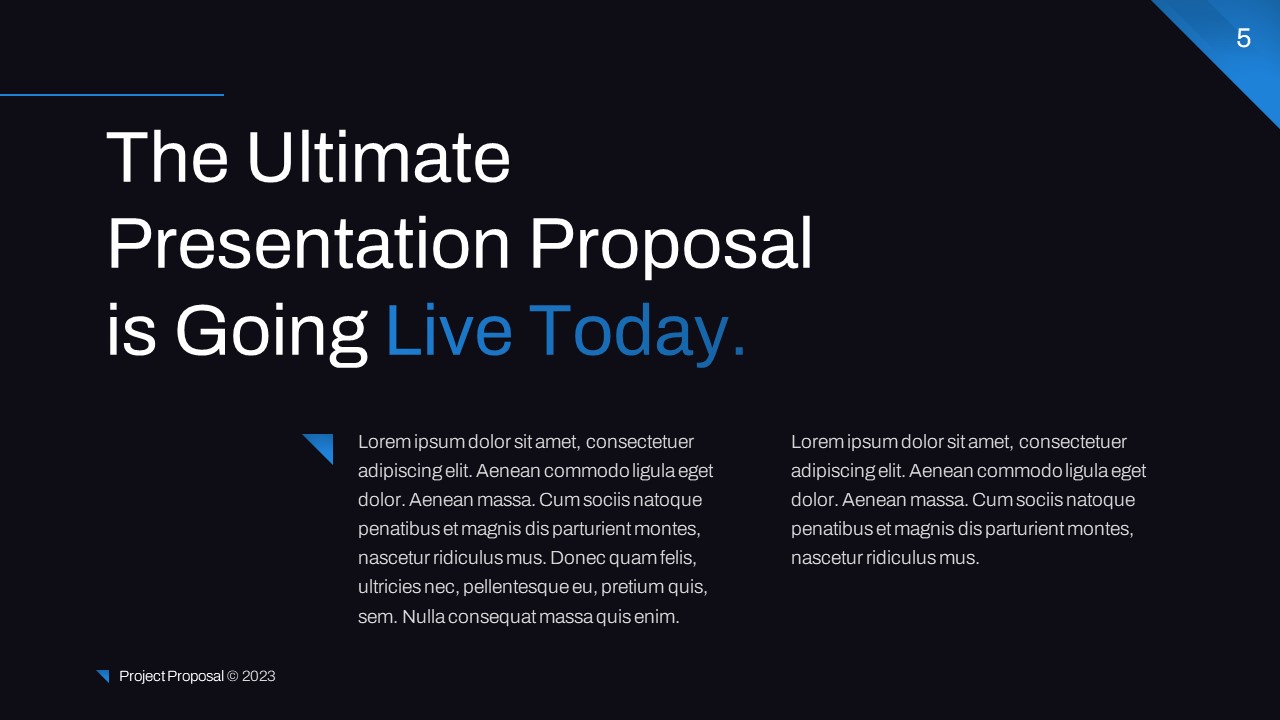 5

The Ultimate Presentation Proposal is Going Live Today.

Lorem ipsum dolor sit amet, consectetuer adipiscing elit. Aenean commodo ligula eget dolor. Aenean massa. Cum sociis natoque penatibus et magnis dis parturient montes, nascetur ridiculus mus. Donec quam felis, ultricies nec, pellentesque eu, pretium quis, sem. Nulla consequat massa quis enim.

Lorem ipsum dolor sit amet, consectetuer adipiscing elit. Aenean commodo ligula eget dolor. Aenean massa. Cum sociis natoque penatibus et magnis dis parturient montes, nascetur ridiculus mus.

Project Proposal © 2023